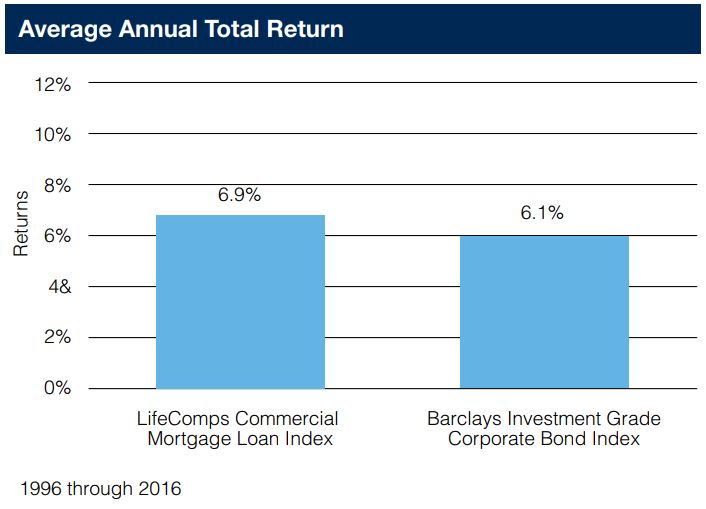 Average Annual Total Return

12%
10%
8%
6%
4&
2%
0%

Returns

6.9%
6.1%

LifeComps Commercial Mortgage Loan Index

Barclays Investment Grade Corporate Bond Index

1996 through 2016